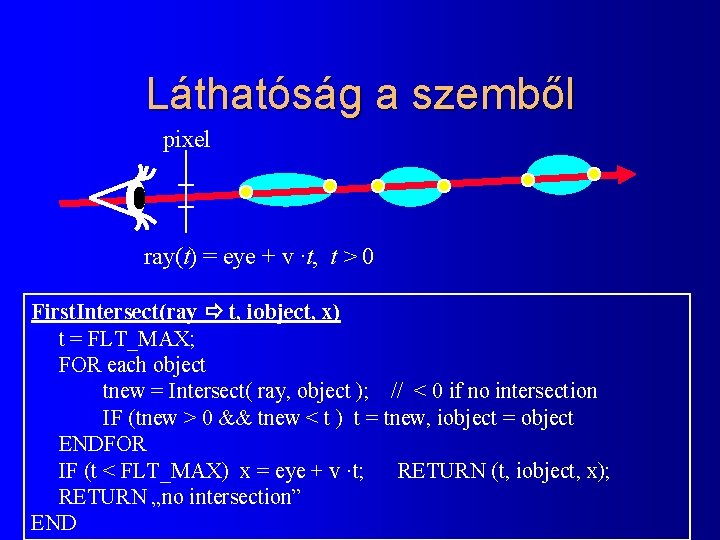 Láthatóság a szemből

pixel

ray($t$) = eye + v $\cdot t$, $t > 0$

FirstIntersect(ray ⇨ t, iobject, x)
t = FLT_MAX;
FOR each object
tnew = Intersect( ray, object ); // < 0 if no intersection
IF (tnew > 0 && tnew < t ) t = tnew, iobject = object
ENDFOR
IF (t < FLT_MAX) x = eye + v ·t; RETURN (t, iobject, x);
RETURN „no intersection”
END